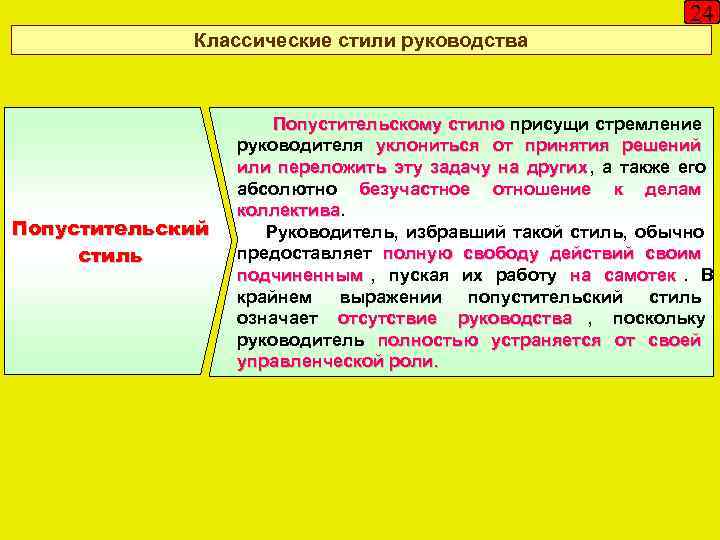 24

Классические стили руководства

Попустительский стиль

Попустительскому стилю присущи стремление руководителя уклониться от принятия решений или переложить эту задачу на других, а также его абсолютно безучастное отношение к делам коллектива.

Руководитель, избравший такой стиль, обычно предоставляет полную свободу действий своим подчиненным , пуская их работу на самотек . В крайнем выражении попустительский стиль означает отсутствие руководства , поскольку руководитель полностью устраняется от своей управленческой роли.